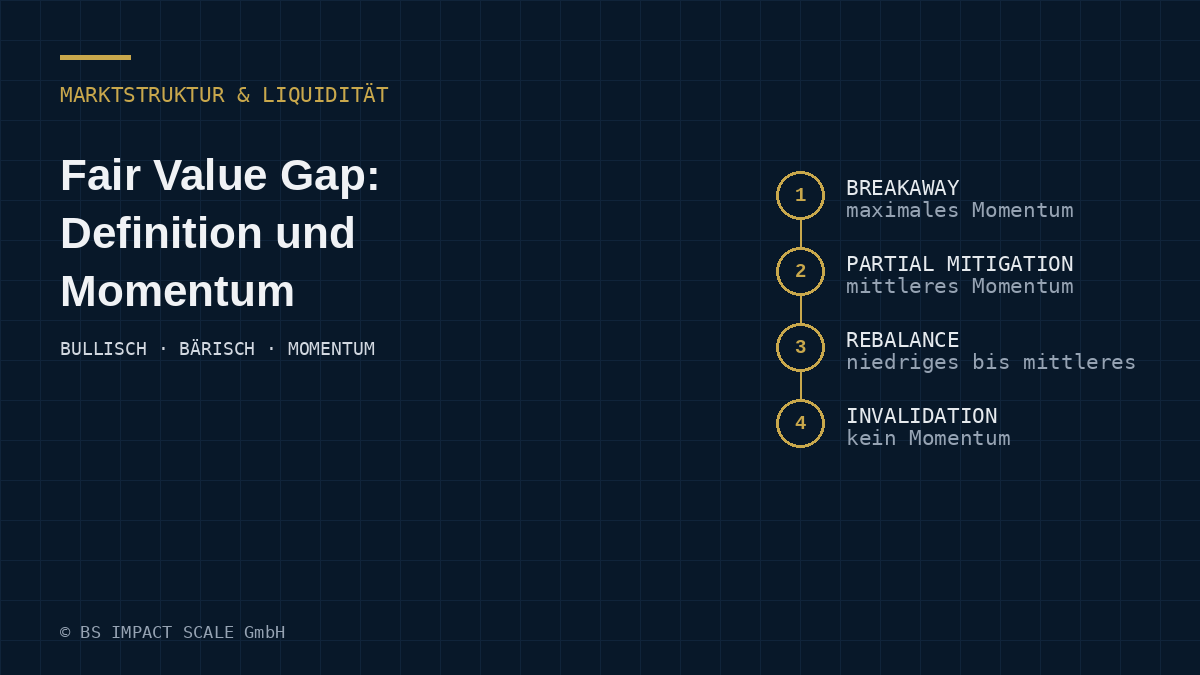 MARKTSTRUKTUR & LIQUIDITÄT

Fair Value Gap: Definition und Momentum

BULLISCH · BÄRISCH · MOMENTUM

1
BREAKAWAY
maximales Momentum

2
PARTIAL MITIGATION
mittleres Momentum

3
REBALANCE
niedriges bis mittleres

4
INVALIDATION
kein Momentum

© BS IMPACT SCALE GmbH